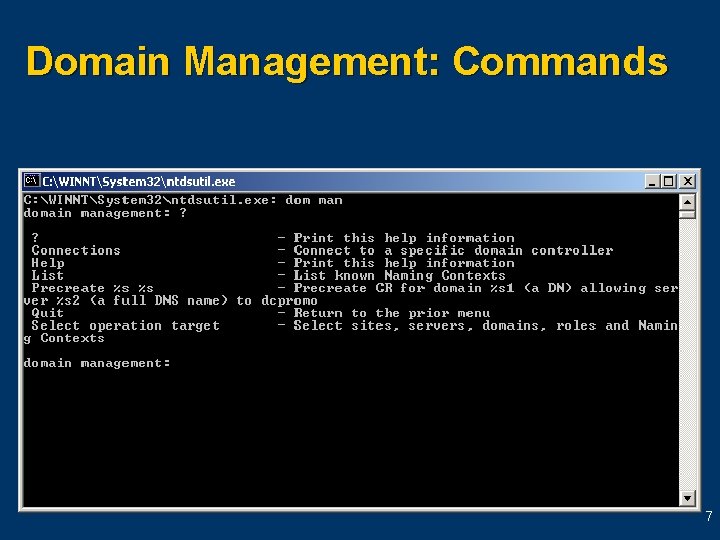 Domain Management: Commands

C:\WINNT\System32\ntdsutil.exe

C:\WINNT\System32\ntdsutil.exe: dom man
domain management: ?

? - Print this help information
Connections - Connect to a specific domain controller
Help - Print this help information
List - List known Naming Contexts
Precreate %s %s - Precreate CR for domain %s1 (a DN) allowing server %s2 (a full DNS name) to dcpromo
Quit - Return to the prior menu
Select operation target - Select sites, servers, domains, roles and Naming Contexts

domain management:

7